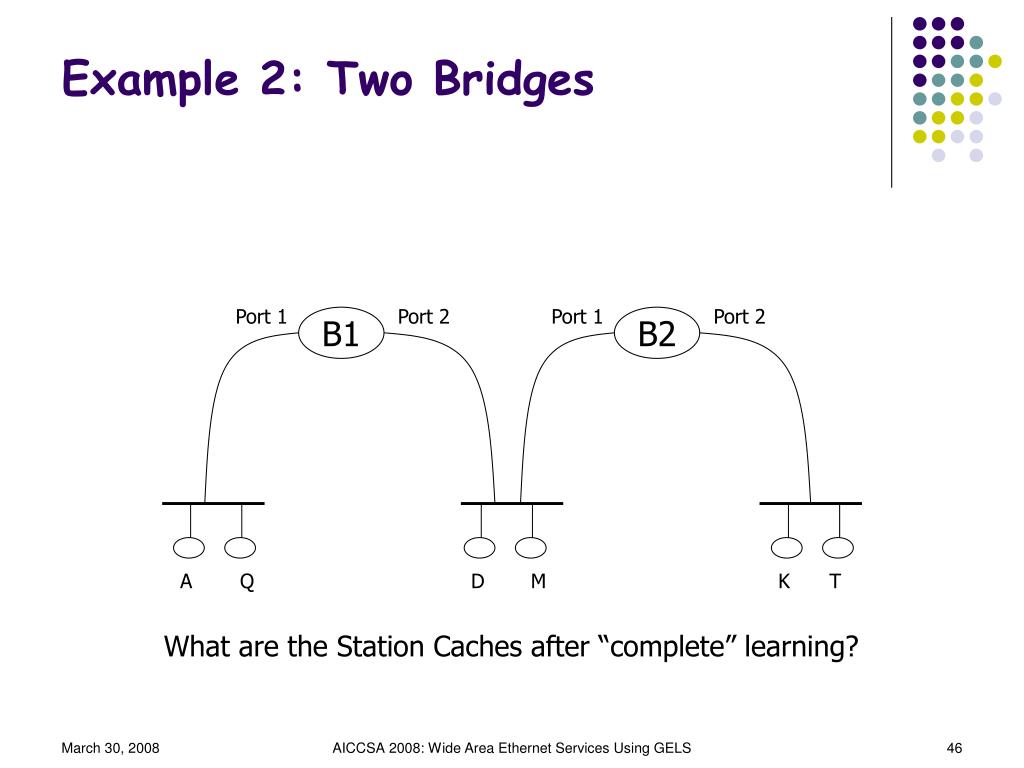 Example 2: Two Bridges

Port 1
B1
Port 2
Port 1
B2
Port 2

A Q
D M
K T

What are the Station Caches after “complete” learning?

March 30, 2008
AICCSA 2008: Wide Area Ethernet Services Using GELS
46